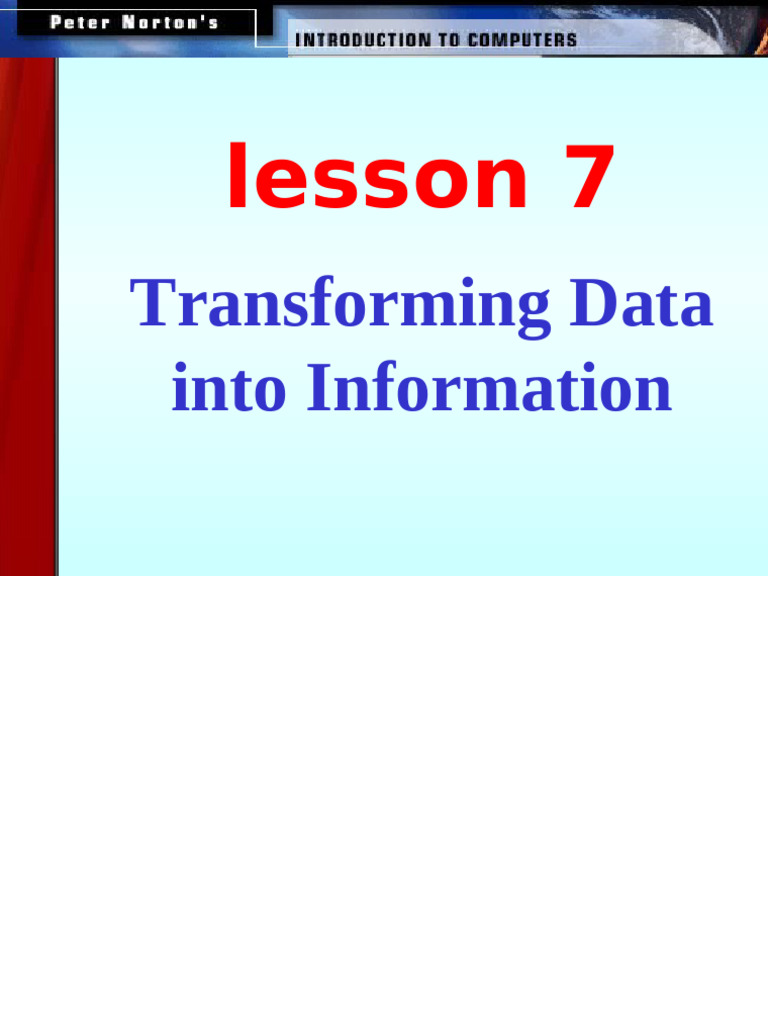 Peter Norton's

INTRODUCTION TO COMPUTERS

lesson 7

Transforming Data into Information